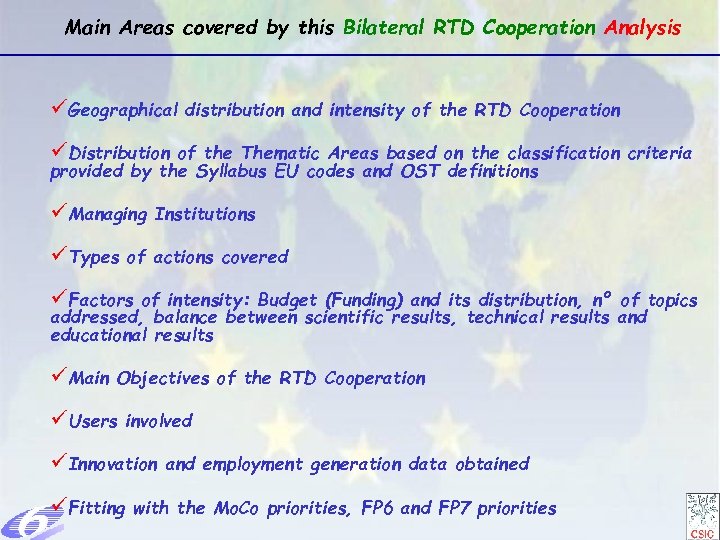 Main Areas covered by this Bilateral RTD Cooperation Analysis

✓Geographical distribution and intensity of the RTD Cooperation

✓Distribution of the Thematic Areas based on the classification criteria provided by the Syllabus EU codes and OST definitions

✓Managing Institutions

✓Types of actions covered

✓Factors of intensity: Budget (Funding) and its distribution, nº of topics addressed, balance between scientific results, technical results and educational results

✓Main Objectives of the RTD Cooperation

✓Users involved

✓Innovation and employment generation data obtained

✓Fitting with the MoCo priorities, FP6 and FP7 priorities

6

CSIC